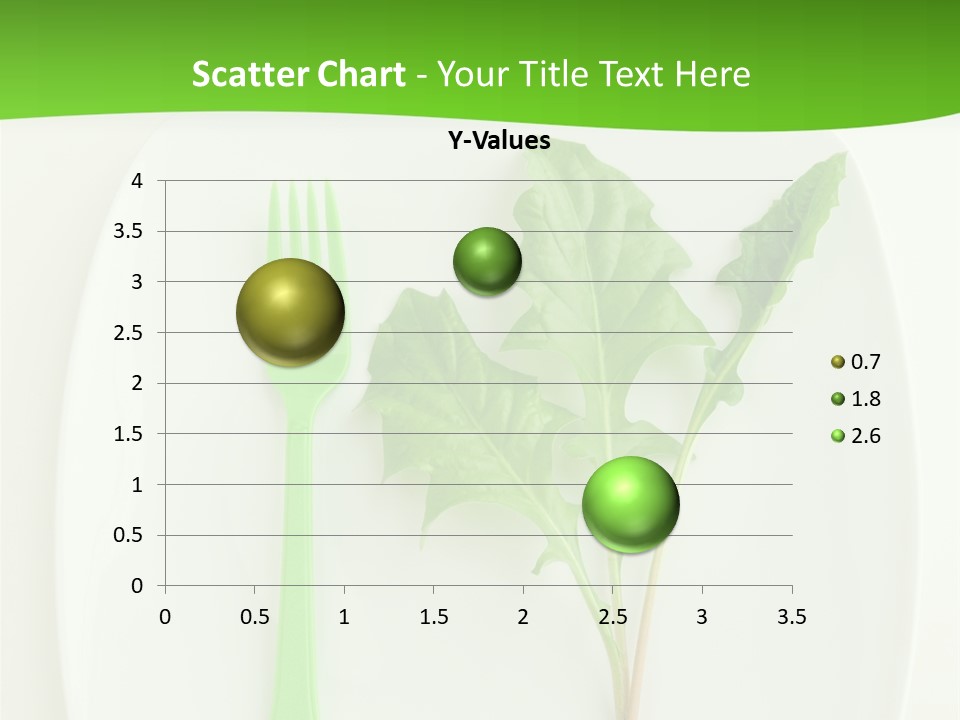 Scatter Chart - Your Title Text Here

Y-Values

4
3.5
3
2.5
2
1.5
1
0.5
0

0 0.5 1 1.5 2 2.5 3 3.5

0.7
1.8
2.6